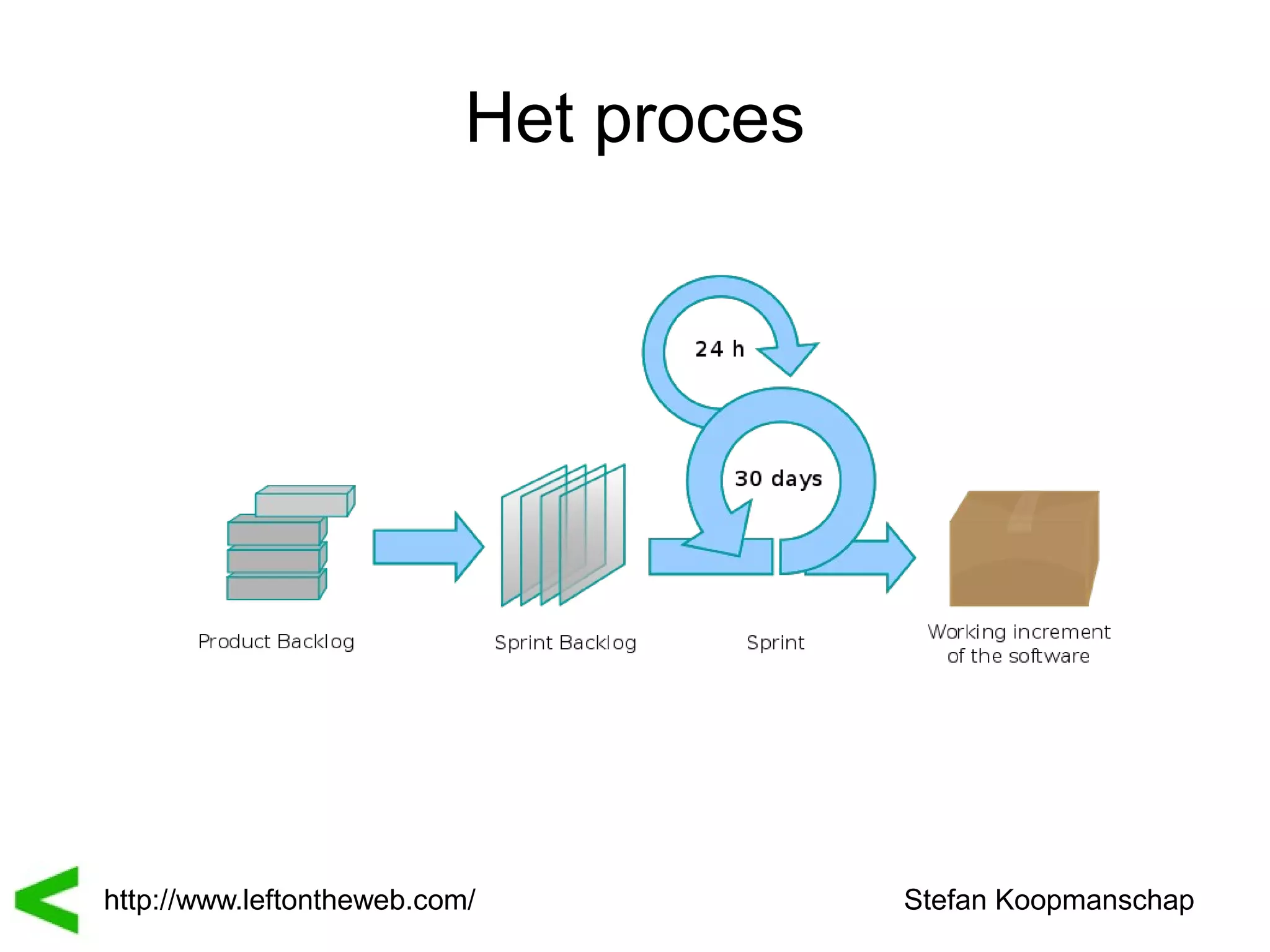 Het proces

24 h

30 days

Product Backlog

Sprint Backlog

Sprint

Working increment of the software

http://www.leftontheweb.com/

Stefan Koopmanschap